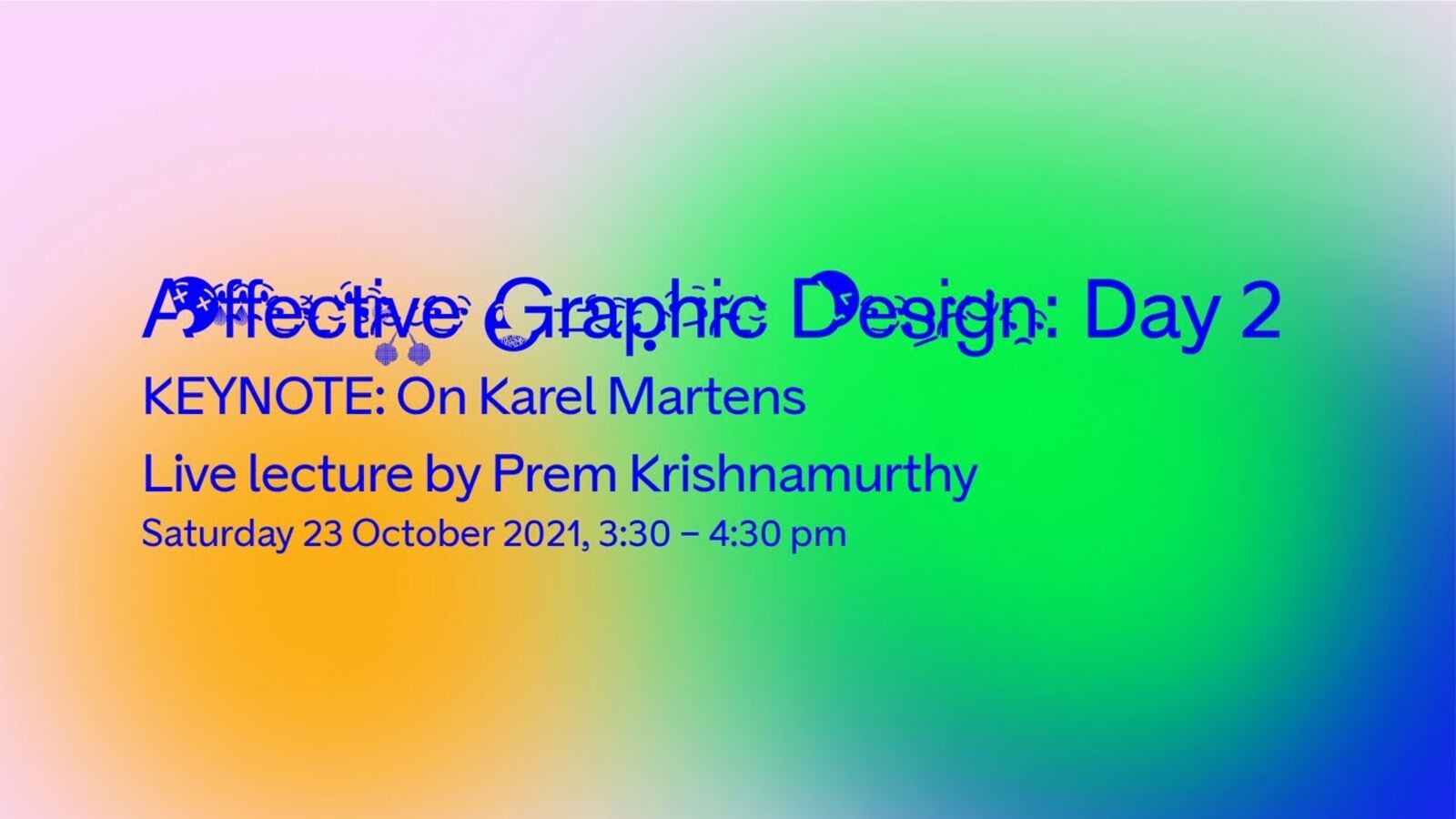 Affective Graphic Design: Day 2
KEYNOTE: On Karel Martens
Live lecture by Prem Krishnamurthy
Saturday 23 October 2021, 3:30 – 4:30 pm